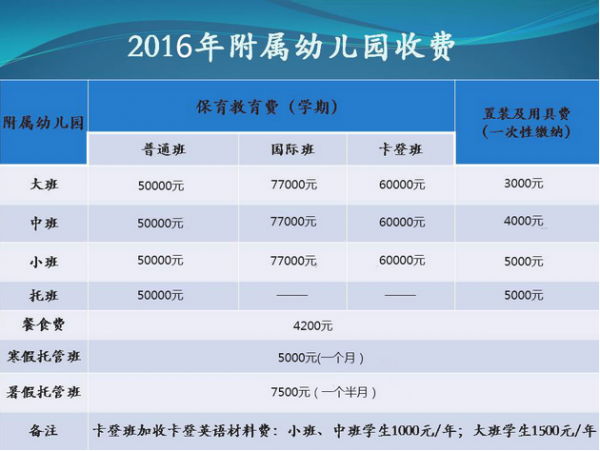 2016年附属幼儿园收费

| 附属幼儿园 | 保育教育费（学期） | | | 置装及用具费（一次性缴纳） |
|---|---|---|---|---|
| | 普通班 | 国际班 | 卡登班 | |
| 大班 | 50000元 | 77000元 | 60000元 | 3000元 |
| 中班 | 50000元 | 77000元 | 60000元 | 4000元 |
| 小班 | 50000元 | 77000元 | 60000元 | 5000元 |
| 托班 | 50000元 | —— | —— | 5000元 |
| 餐食费 | 4200元 | | | |
| 寒假托管班 | 5000元(一个月) | | | |
| 暑假托管班 | 7500元（一个半月） | | | |
| 备注 | 卡登班加收卡登英语材料费：小班、中班学生1000元/年；大班学生1500元/年 | | | |